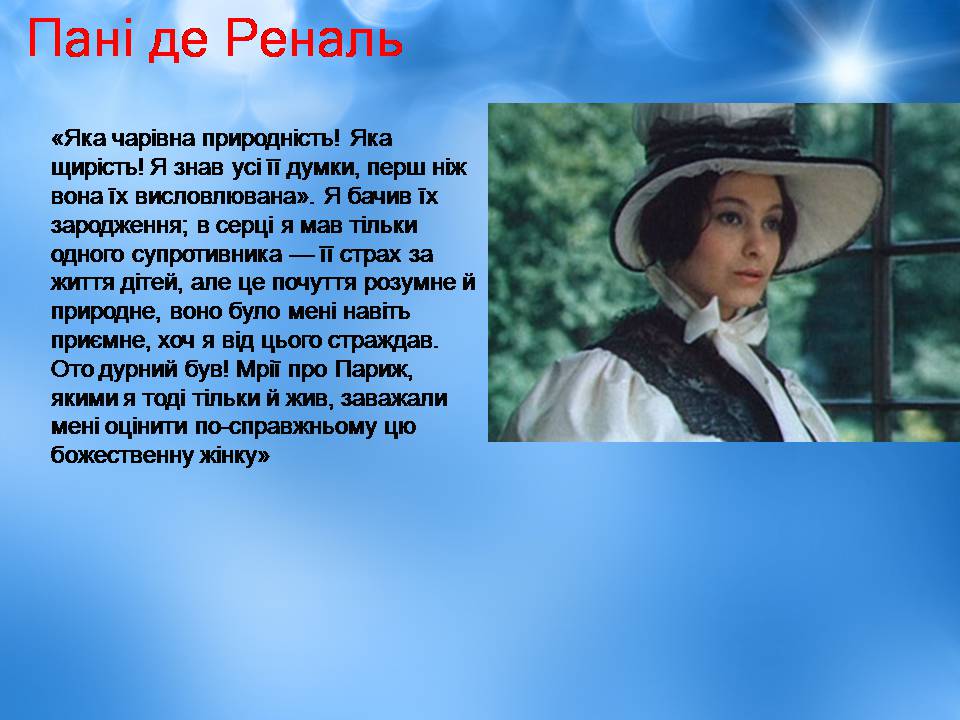 Пані де Реналь

«Яка чарівна природність! Яка щирість! Я знав усі її думки, перш ніж вона їх висловлювана». Я бачив їх зародження; в серці я мав тільки одного супротивника — її страх за життя дітей, але це почуття розумне й природне, воно було мені навіть приємне, хоч я від цього страждав. Ото дурний був! Мрії про Париж, якими я тоді тільки й жив, заважали мені оцінити по-справжньому цю божественну жінку»